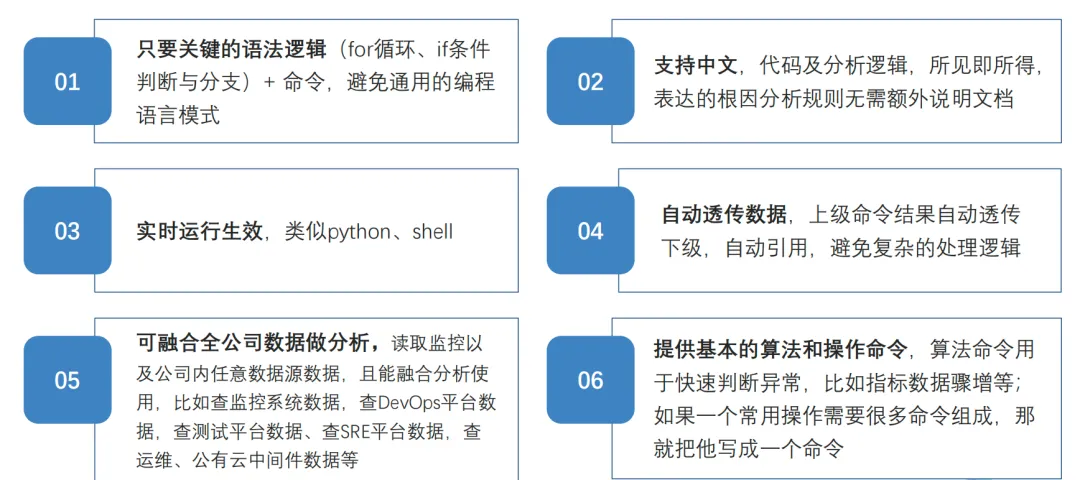 01

只要关键的语法逻辑（for循环、if条件判断与分支）+ 命令，避免通用的编程语言模式

02

支持中文，代码及分析逻辑，所见即所得，表达的根因分析规则无需额外说明文档

03

实时运行生效，类似python、shell

04

自动透传数据，上级命令结果自动透传下级，自动引用，避免复杂的处理逻辑

05

可融合全公司数据做分析，读取监控以及公司内任意数据源数据，且能融合分析使用，比如查监控系统数据，查DevOps平台数据，查测试平台数据、查SRE平台数据，查运维、公有云中间件数据等

06

提供基本的算法和操作命令，算法命令用于快速判断异常，比如指标数据骤增等；如果一个常用操作需要很多命令组成，那就把他写成一个命令